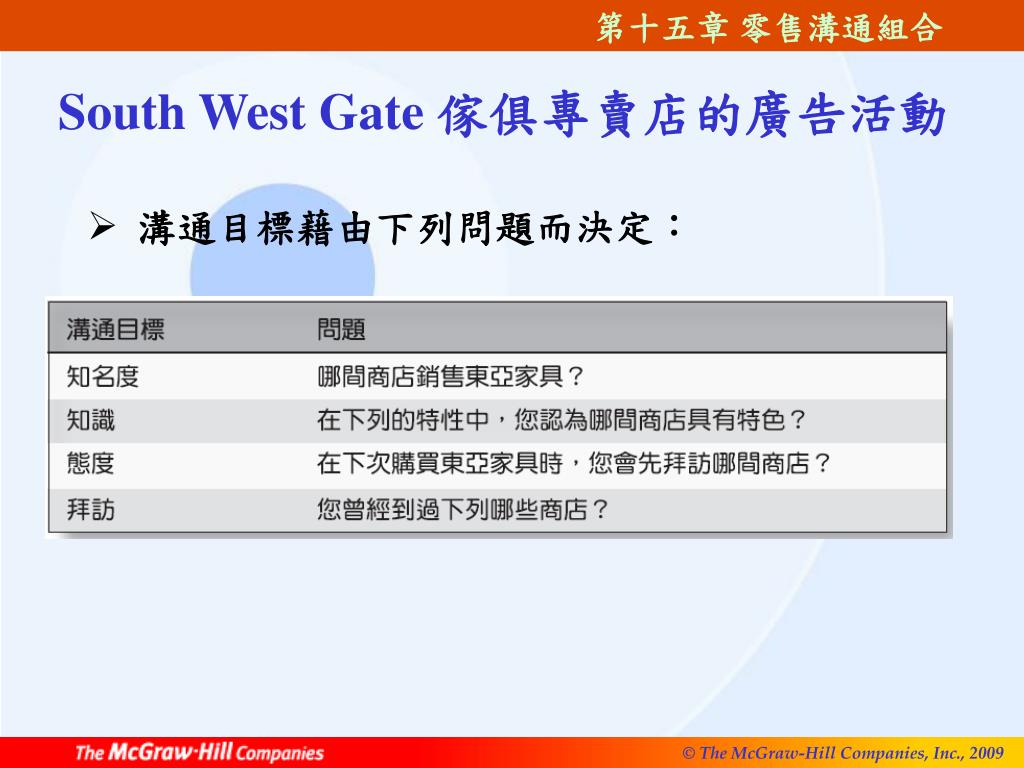 第十五章 零售溝通組合

South West Gate 傢俱專賣店的廣告活動

➢ 溝通目標藉由下列問題而決定：

| 溝通目標 | 問題 |
|---|---|
| 知名度 | 哪間商店銷售東亞家具？ |
| 知識 | 在下列的特性中，您認為哪間商店具有特色？ |
| 態度 | 在下次購買東亞家具時，您會先拜訪哪間商店？ |
| 拜訪 | 您曾經到過下列哪些商店？ |

The McGraw·Hill Companies

© The McGraw-Hill Companies, Inc., 2009